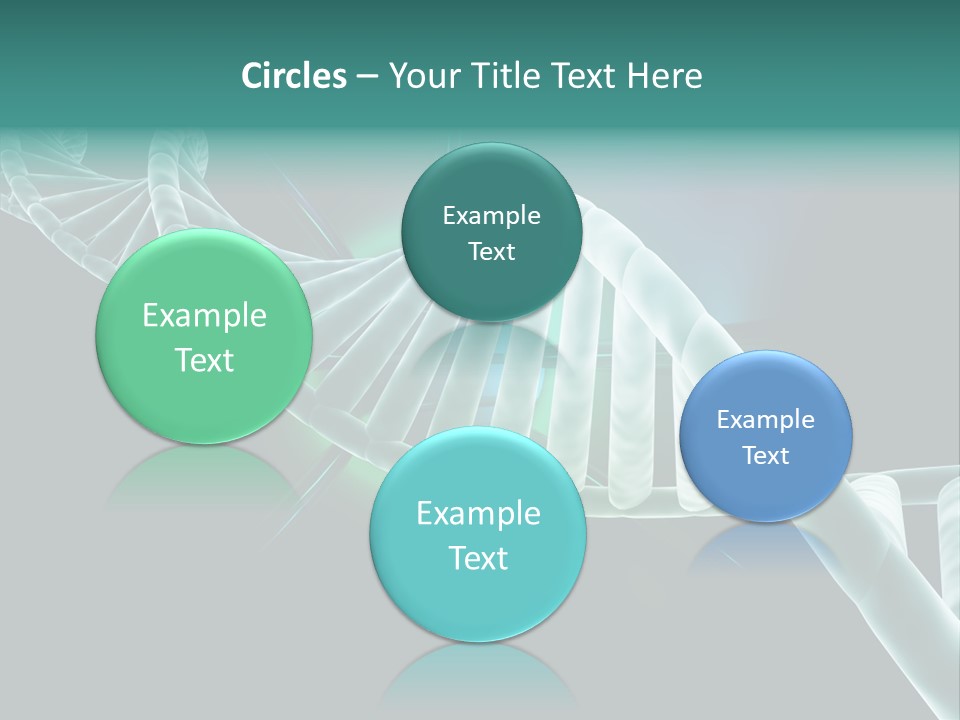 Circles – Your Title Text Here

Example Text

Example Text

Example Text

Example Text